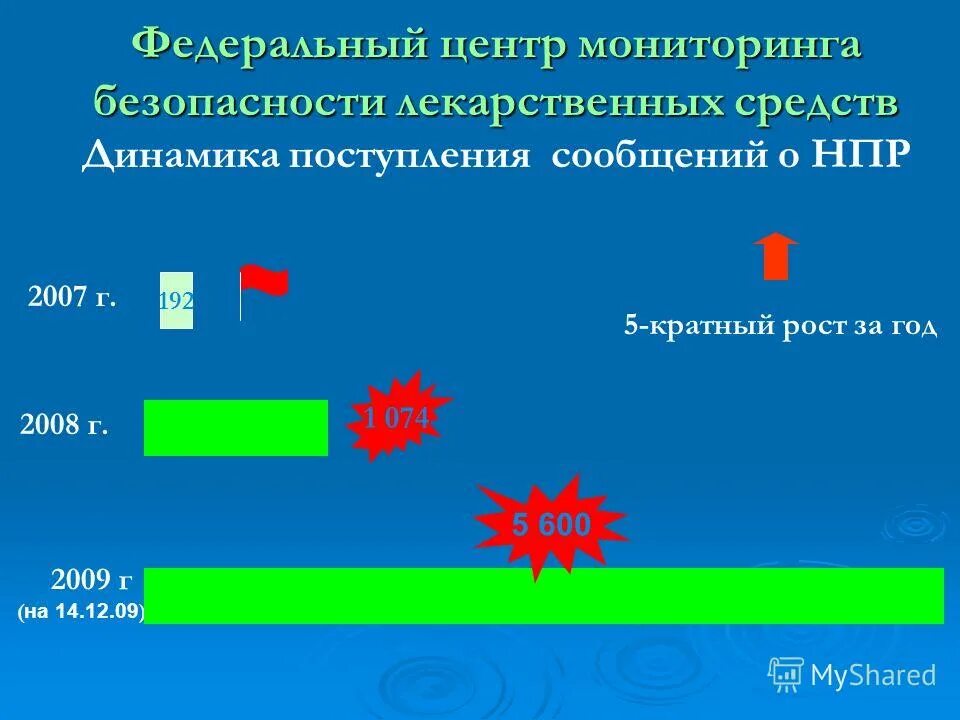 Федеральный центр мониторинга безопасности лекарственных средств
Динамика поступления сообщений о НПР

2007 г.

192

5-кратный рост за год

2008 г.

1 074

5 600

2009 г
(на 14.12.09)

MyShared